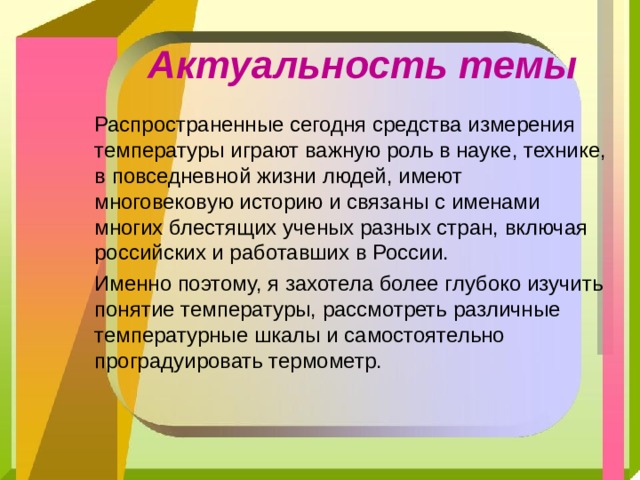 Актуальность темы

Распространенные сегодня средства измерения температуры играют важную роль в науке, технике, в повседневной жизни людей, имеют многовековую историю и связаны с именами многих блестящих ученых разных стран, включая российских и работавших в России.

Именно поэтому, я захотела более глубоко изучить понятие температуры, рассмотреть различные температурные шкалы и самостоятельно проградуировать термометр.